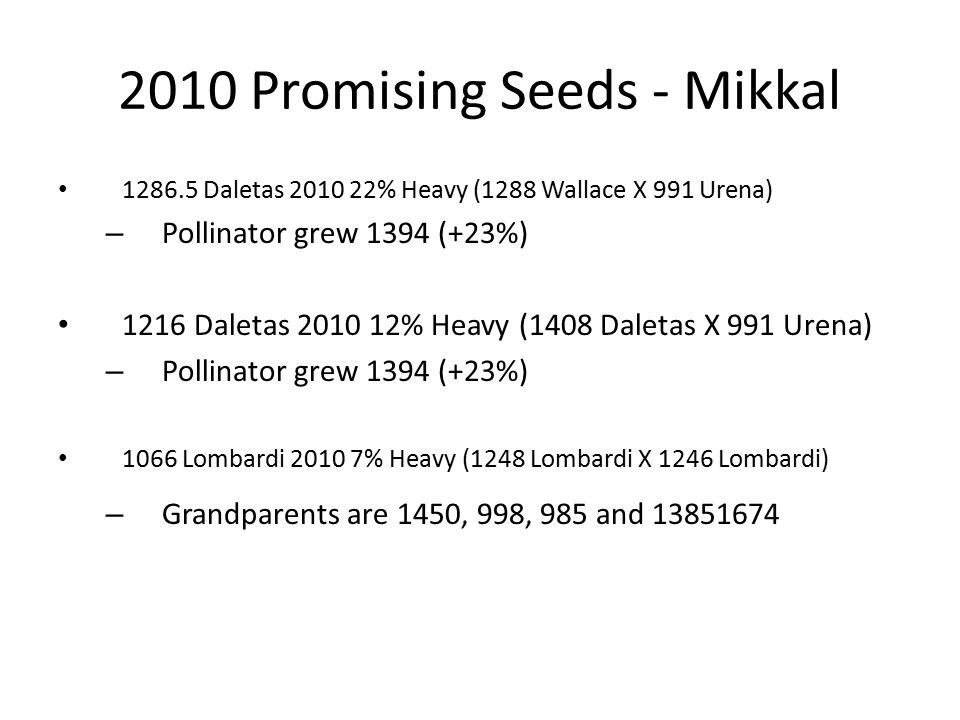 2010 Promising Seeds - Mikkal

• 1286.5 Daletas 2010 22% Heavy (1288 Wallace X 991 Urena)
– Pollinator grew 1394 (+23%)

• 1216 Daletas 2010 12% Heavy (1408 Daletas X 991 Urena)
– Pollinator grew 1394 (+23%)

• 1066 Lombardi 2010 7% Heavy (1248 Lombardi X 1246 Lombardi)
– Grandparents are 1450, 998, 985 and 13851674